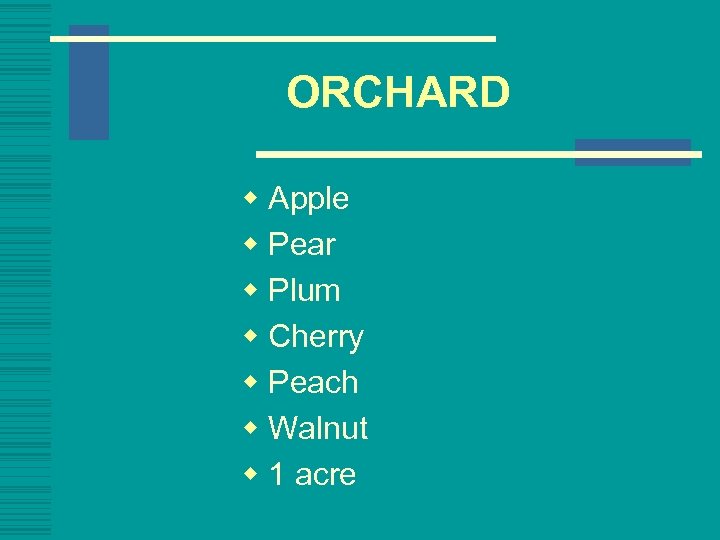 ORCHARD

- Apple
- Pear
- Plum
- Cherry
- Peach
- Walnut
- 1 acre